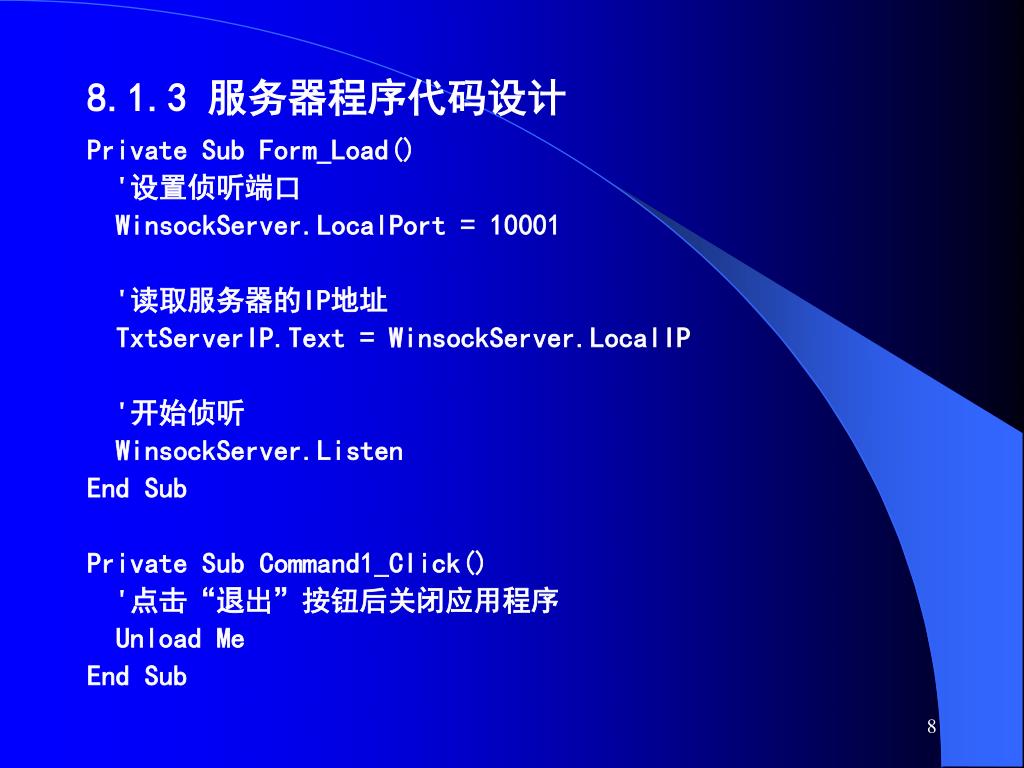 8.1.3 服务器程序代码设计

Private Sub Form_Load()
'设置侦听端口
WinsockServer.LocalPort = 10001

'读取服务器的IP地址
TxtServerIP.Text = WinsockServer.LocalIP

'开始侦听
WinsockServer.Listen
End Sub

Private Sub Command1_Click()
'点击“退出”按钮后关闭应用程序
Unload Me
End Sub

8